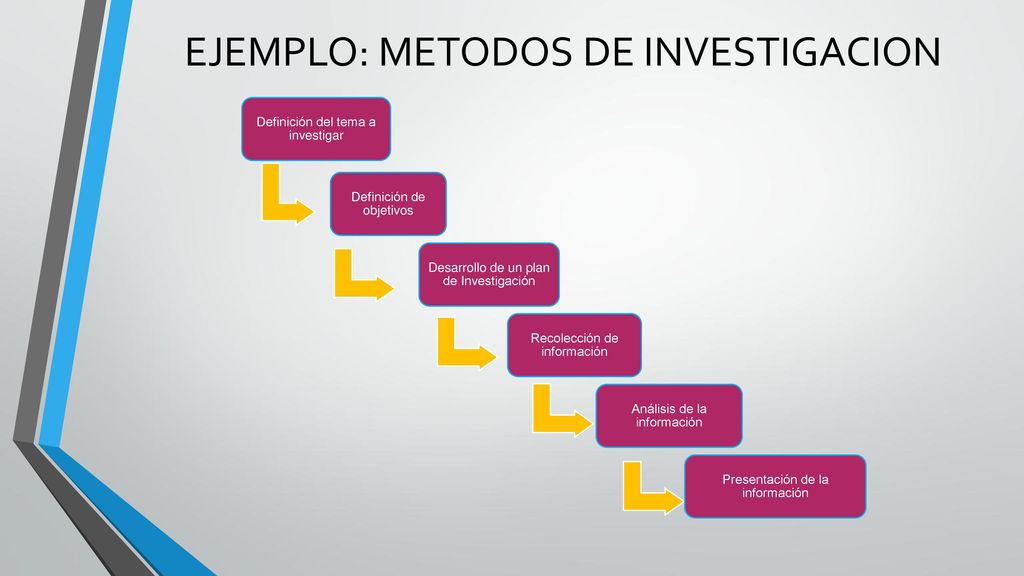 EJEMPLO: METODOS DE INVESTIGACION

Definición del tema a investigar

Definición de objetivos

Desarrollo de un plan de Investigación

Recolección de información

Análisis de la información

Presentación de la información